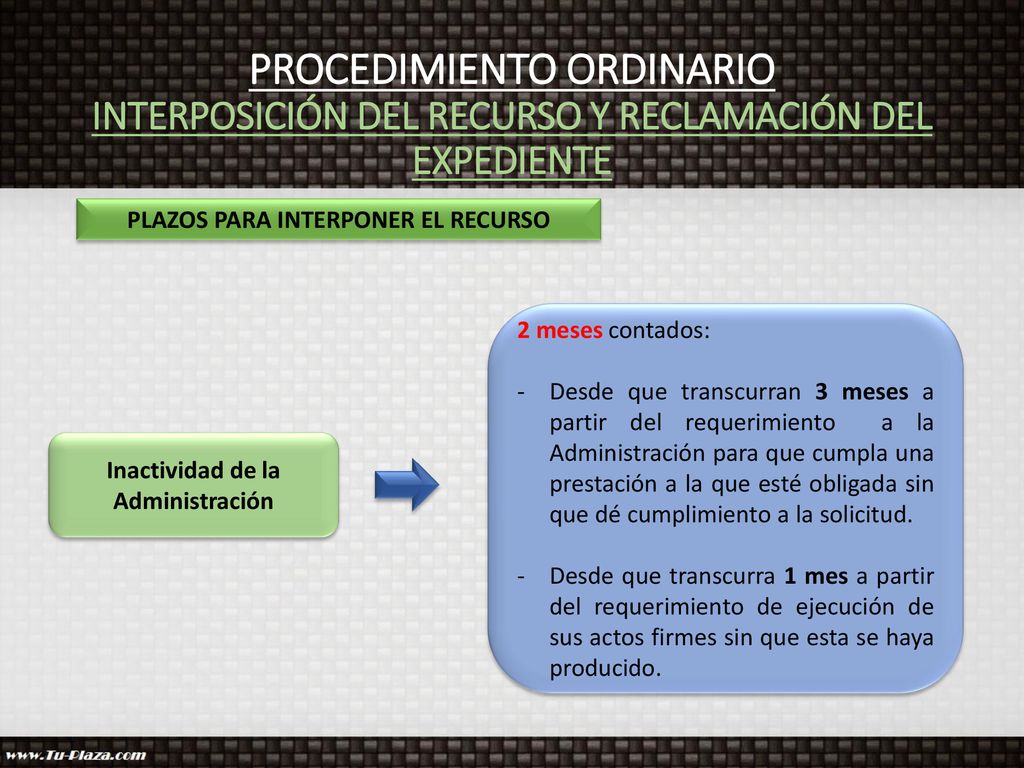 PROCEDIMIENTO ORDINARIO
INTERPOSICIÓN DEL RECURSO Y RECLAMACIÓN DEL EXPEDIENTE

PLAZOS PARA INTERPONER EL RECURSO

Inactividad de la Administración

2 meses contados:

- Desde que transcurran 3 meses a partir del requerimiento a la Administración para que cumpla una prestación a la que esté obligada sin que dé cumplimiento a la solicitud.

- Desde que transcurra 1 mes a partir del requerimiento de ejecución de sus actos firmes sin que esta se haya producido.

www.Tu-Plaza.com